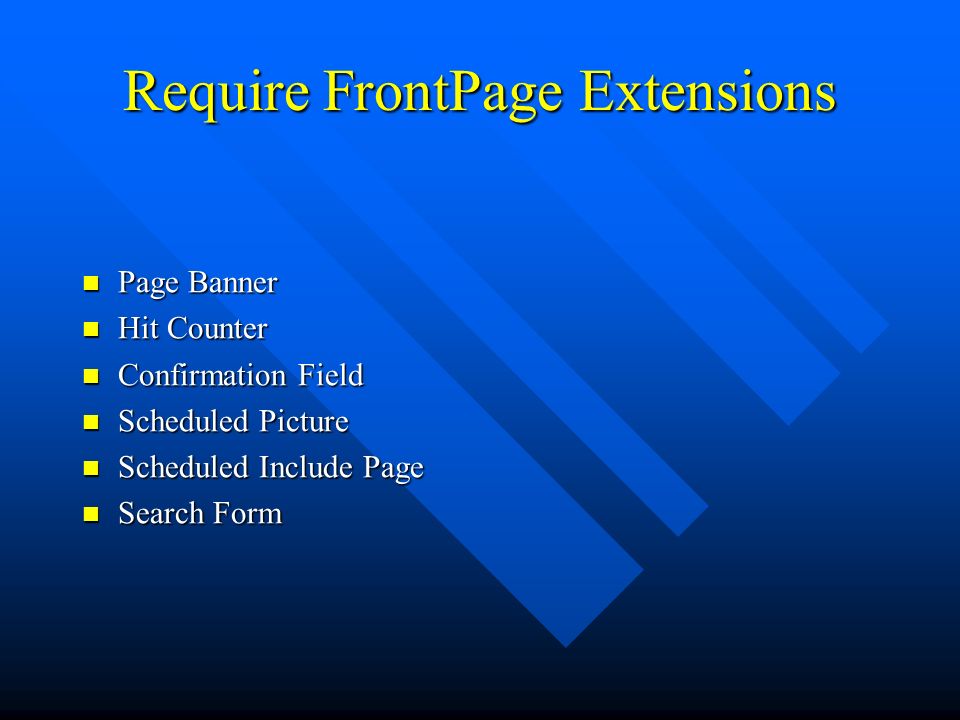 Require FrontPage Extensions

- Page Banner
- Hit Counter
- Confirmation Field
- Scheduled Picture
- Scheduled Include Page
- Search Form